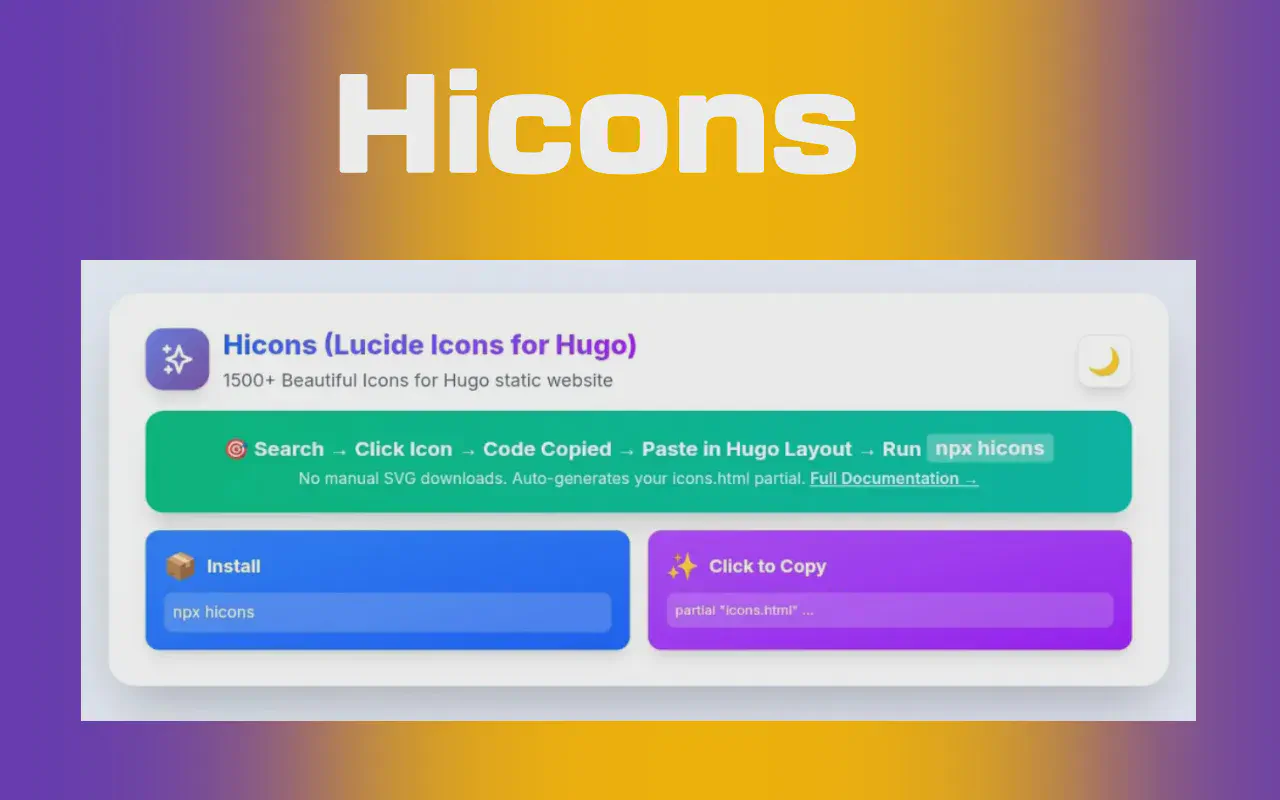 Hicons

Hicons (Lucide Icons for Hugo)

1500+ Beautiful Icons for Hugo static website

🎯 Search → Click Icon → Code Copied → Paste in Hugo Layout → Run npx hicons

No manual SVG downloads. Auto-generates your icons.html partial. Full Documentation →

📦 Install

npx hicons

✨ Click to Copy

partial "icons.html" ...